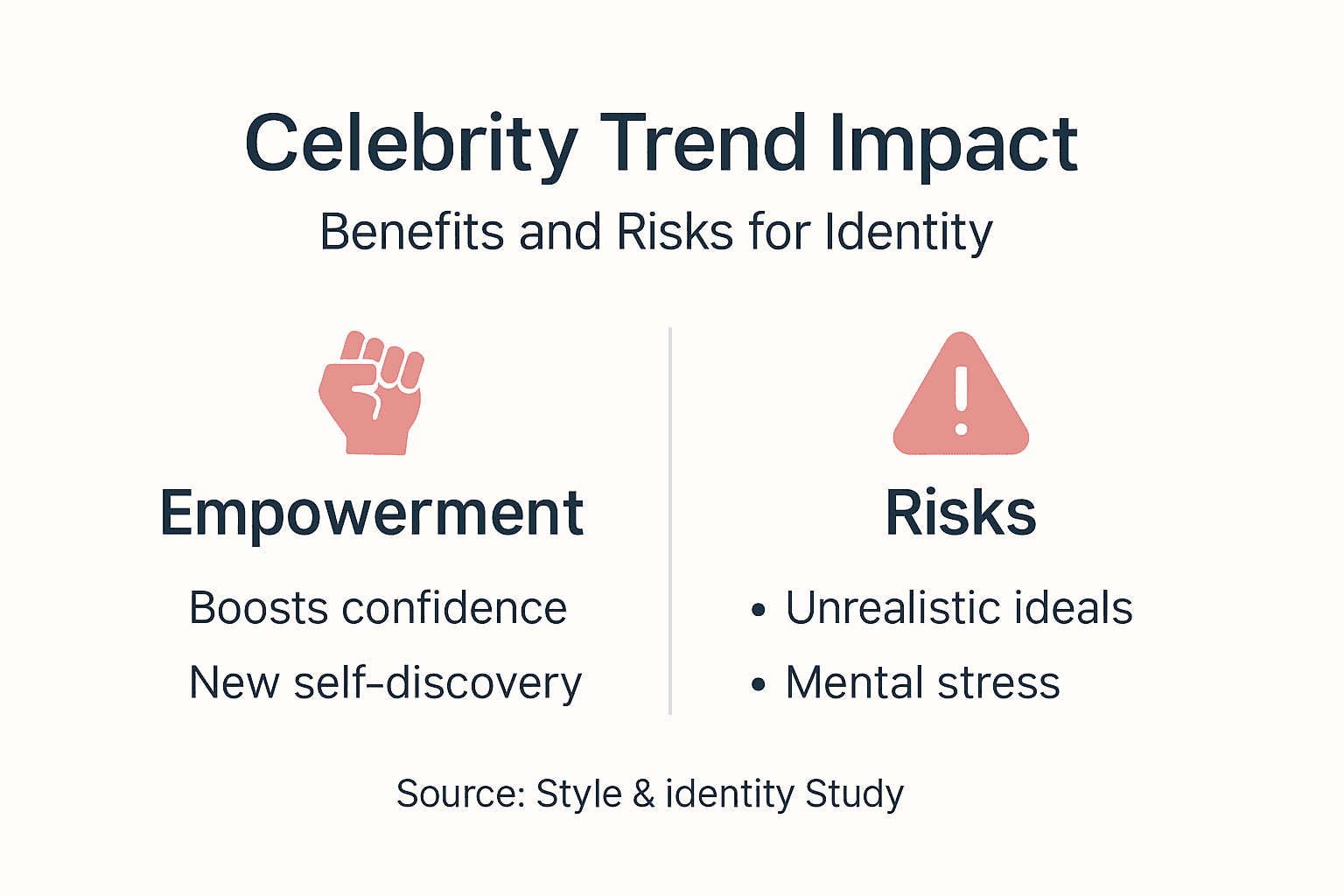 Celebrity Trend Impact
Benefits and Risks for Identity

Empowerment

Boosts confidence

New self-discovery

Risks

• Unrealistic ideals

• Mental stress

Source: Style & identity Study